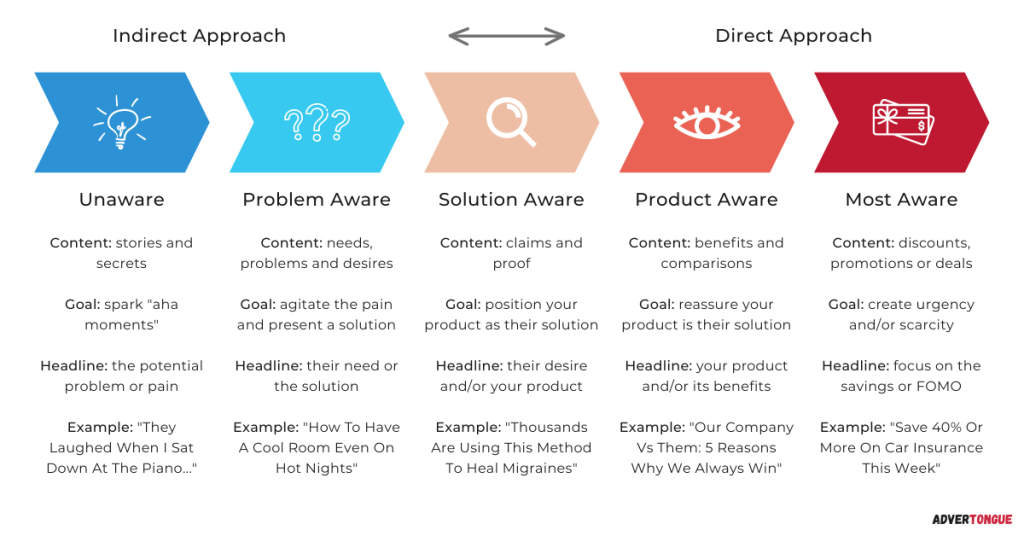 Indirect Approach

Direct Approach

???

$

Unaware

Content: stories and secrets

Goal: spark "aha moments"

Headline: the potential problem or pain

Example: "They Laughed When I Sat Down At The Piano..."

Problem Aware

Content: needs, problems and desires

Goal: agitate the pain and present a solution

Headline: their need or the solution

Example: "How To Have A Cool Room Even On Hot Nights"

Solution Aware

Content: claims and proof

Goal: position your product as their solution

Headline: their desire and/or your product

Example: "Thousands Are Using This Method To Heal Migraines"

Product Aware

Content: benefits and comparisons

Goal: reassure your product is their solution

Headline: your product and/or its benefits

Example: "Our Company Vs Them: 5 Reasons Why We Always Win"

Most Aware

Content: discounts, promotions or deals

Goal: create urgency and/or scarcity

Headline: focus on the savings or FOMO

Example: "Save 40% Or More On Car Insurance This Week"

ADVERTONGUE